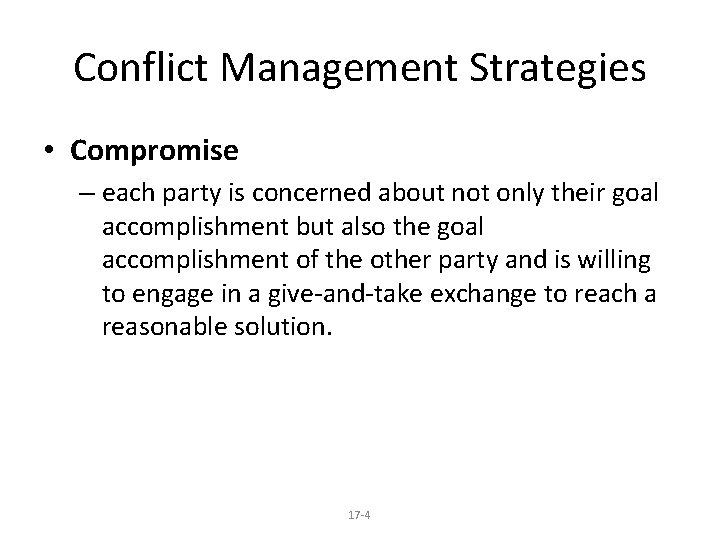 Conflict Management Strategies

• **Compromise**

– each party is concerned about not only their goal accomplishment but also the goal accomplishment of the other party and is willing to engage in a give-and-take exchange to reach a reasonable solution.

17-4